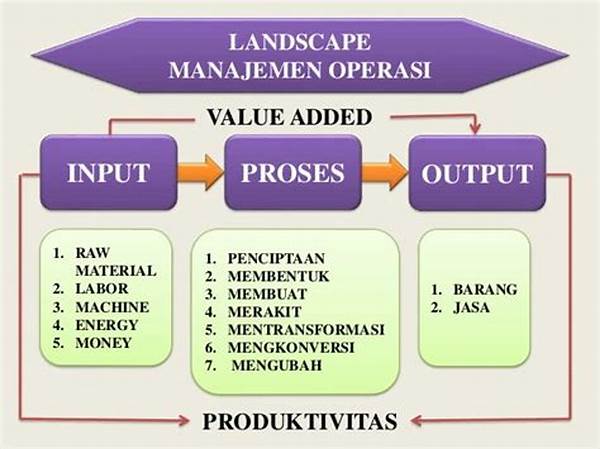 LANDSCAPE
MANAJEMEN OPERASI

VALUE ADDED

INPUT

PROSES

OUTPUT

1. RAW MATERIAL
2. LABOR
3. MACHINE
4. ENERGY
5. MONEY

1. PENCIPTAAN
2. MEMBENTUK
3. MEMBUAT
4. MERAKIT
5. MENTRANSFORMASI
6. MENGKONVERSI
7. MENGUBAH

1. BARANG
2. JASA

PRODUKTIVITAS